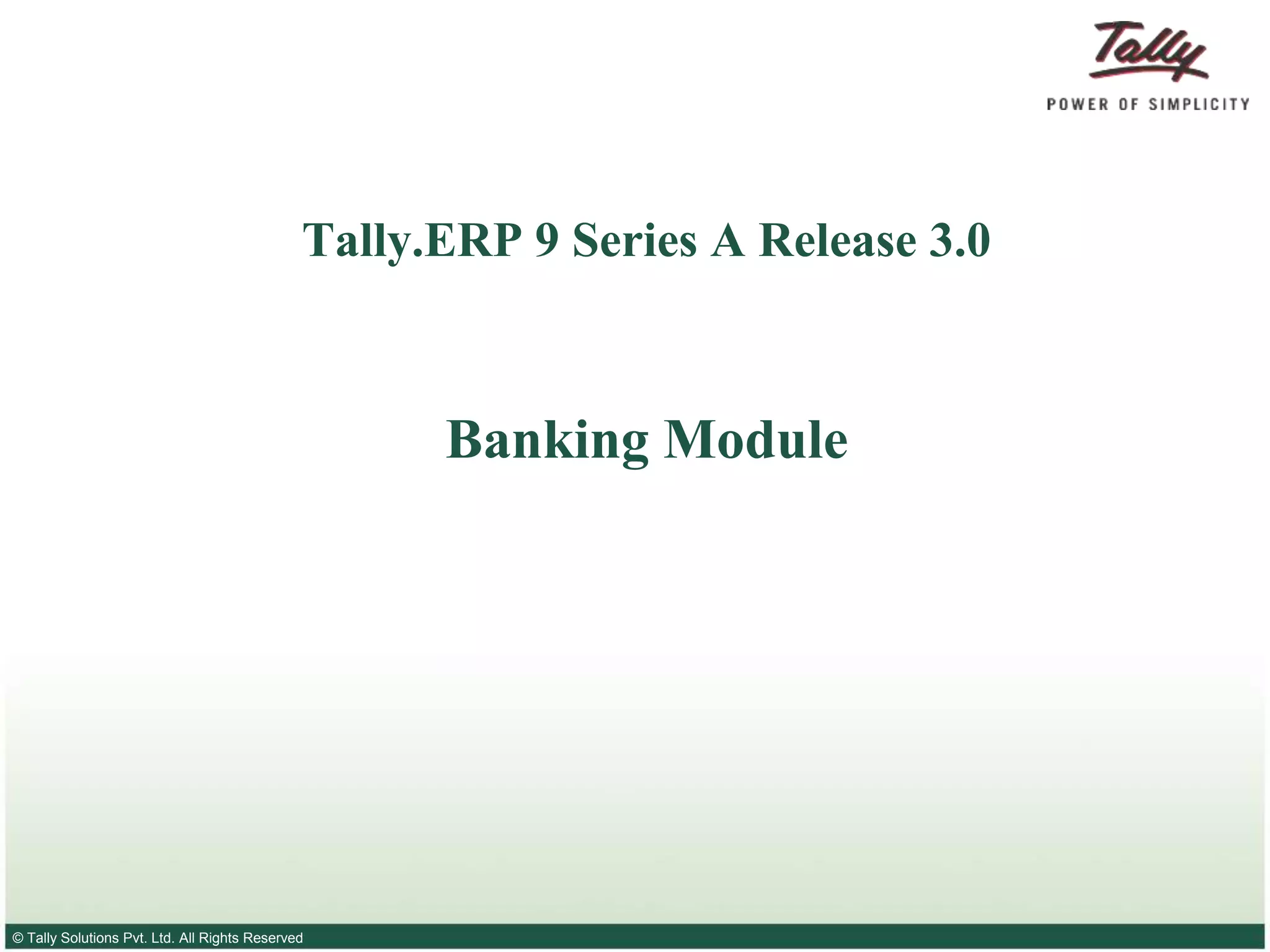 Tally
POWER OF SIMPLICITY

Tally.ERP 9 Series A Release 3.0

Banking Module

© Tally Solutions Pvt. Ltd. All Rights Reserved